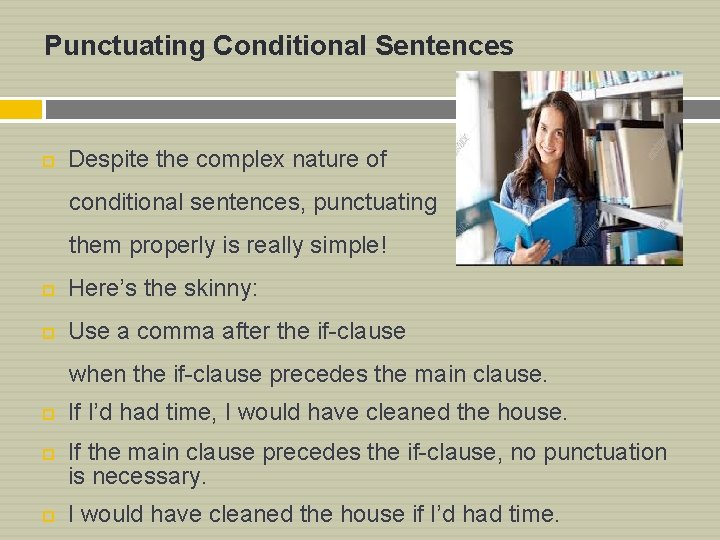 Punctuating Conditional Sentences

Despite the complex nature of conditional sentences, punctuating them properly is really simple!

Here's the skinny:

Use a comma after the if-clause when the if-clause precedes the main clause.

If I'd had time, I would have cleaned the house.

If the main clause precedes the if-clause, no punctuation is necessary.

I would have cleaned the house if I'd had time.